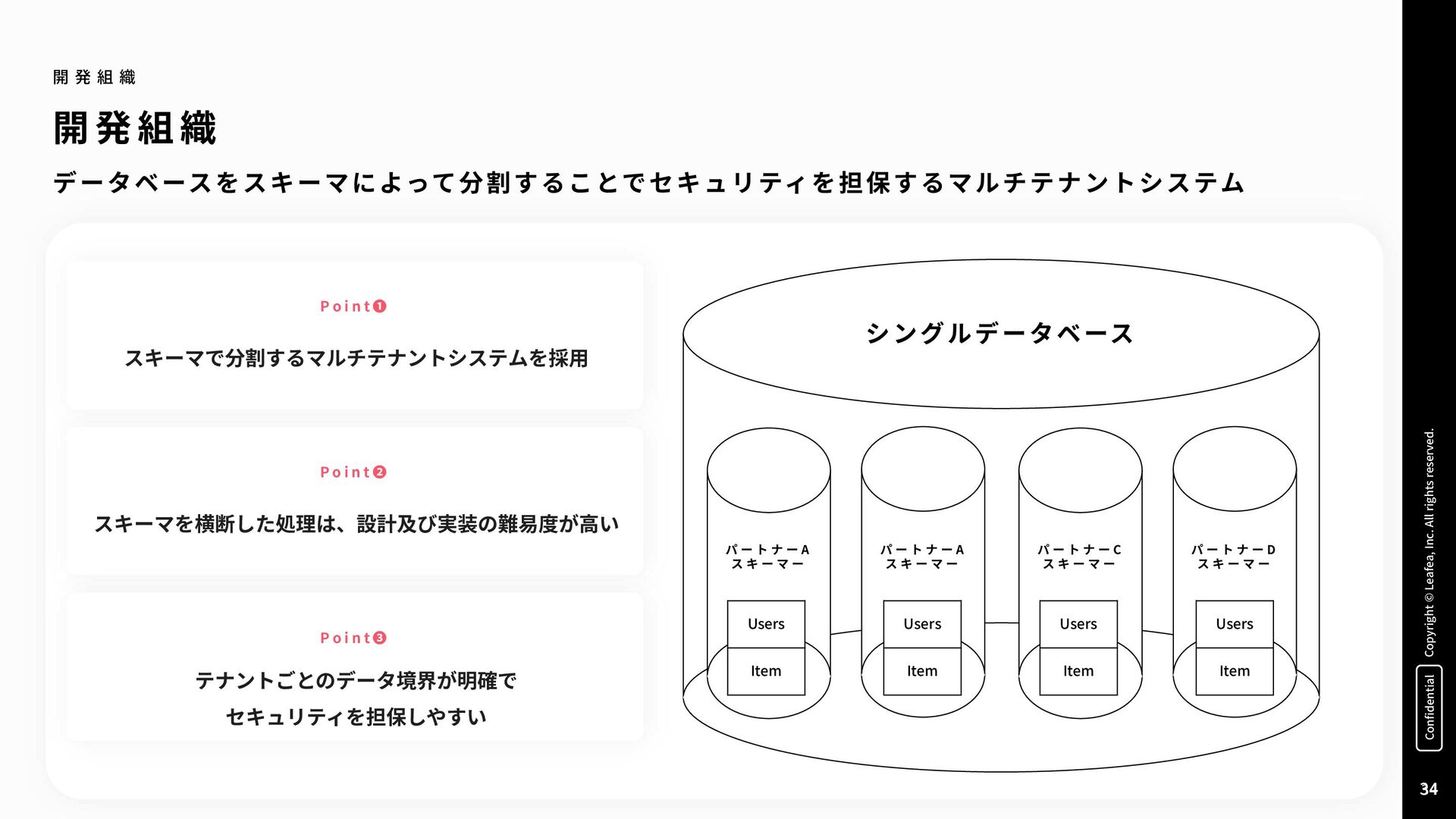 開発組織

開発組織

データベースをスキーマによって分割することでセキュリティを担保するマルチテナントシステム

Point❶

スキーマで分割するマルチテナントシステムを採用

Point❷

スキーマを横断した処理は、設計及び実装の難易度が高い

Point❸

テナントごとのデータ境界が明確で
セキュリティを担保しやすい

シングルデータベース

パートナーA
スキーマー

Users

Item

パートナーA
スキーマー

Users

Item

パートナーC
スキーマー

Users

Item

パートナーD
スキーマー

Users

Item

Copyright © Leafea, Inc. All rights reserved.

Confidential

34